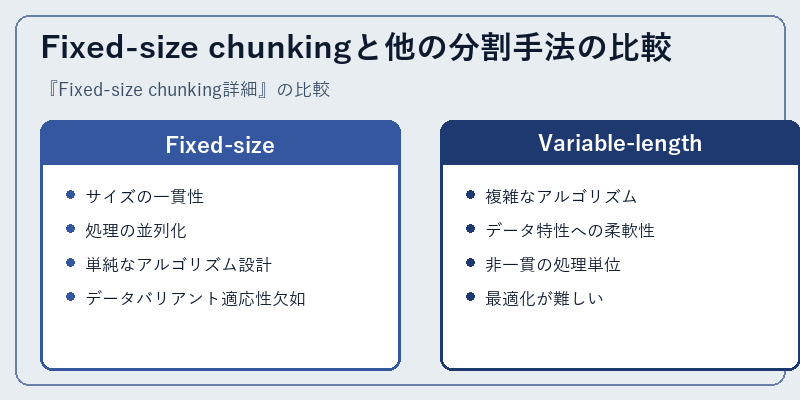 Fixed-size chunkingと他の分割手法の比較

『Fixed-size chunking詳細』の比較

Fixed-size

- サイズの一貫性
- 処理の並列化
- 単純なアルゴリズム設計
- データバリアント適応性欠如

Variable-length

- 複雑なアルゴリズム
- データ特性への柔軟性
- 非一貫の処理単位
- 最適化が難しい